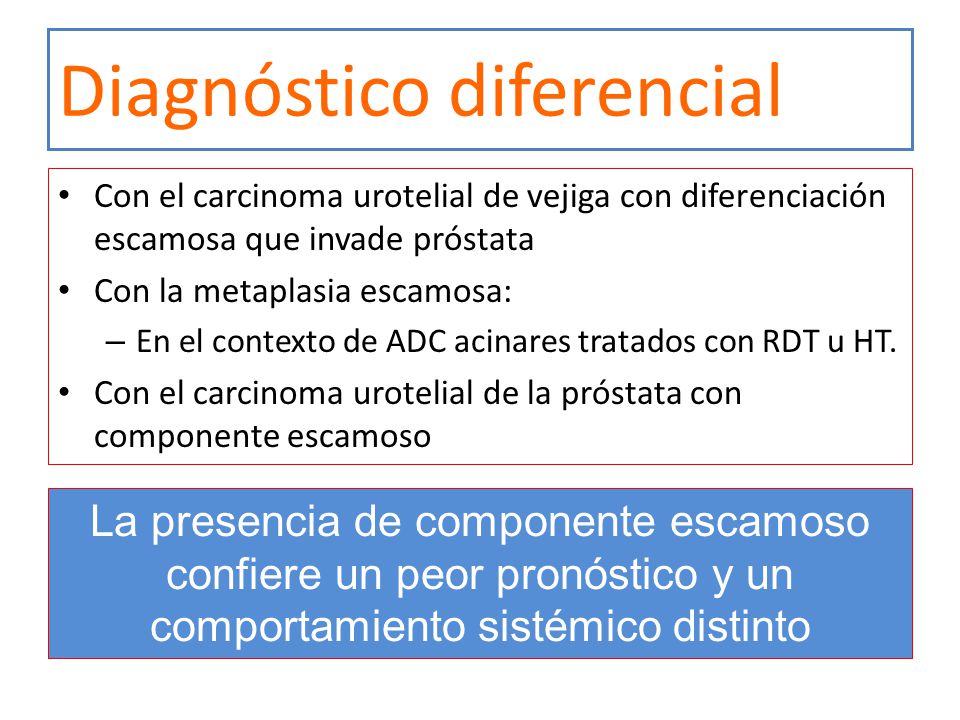 Diagnóstico diferencial

• Con el carcinoma urotelial de vejiga con diferenciación escamosa que invade próstata
• Con la metaplasia escamosa:
– En el contexto de ADC acinares tratados con RDT u HT.
• Con el carcinoma urotelial de la próstata con componente escamoso

La presencia de componente escamoso confiere un peor pronóstico y un comportamiento sistémico distinto